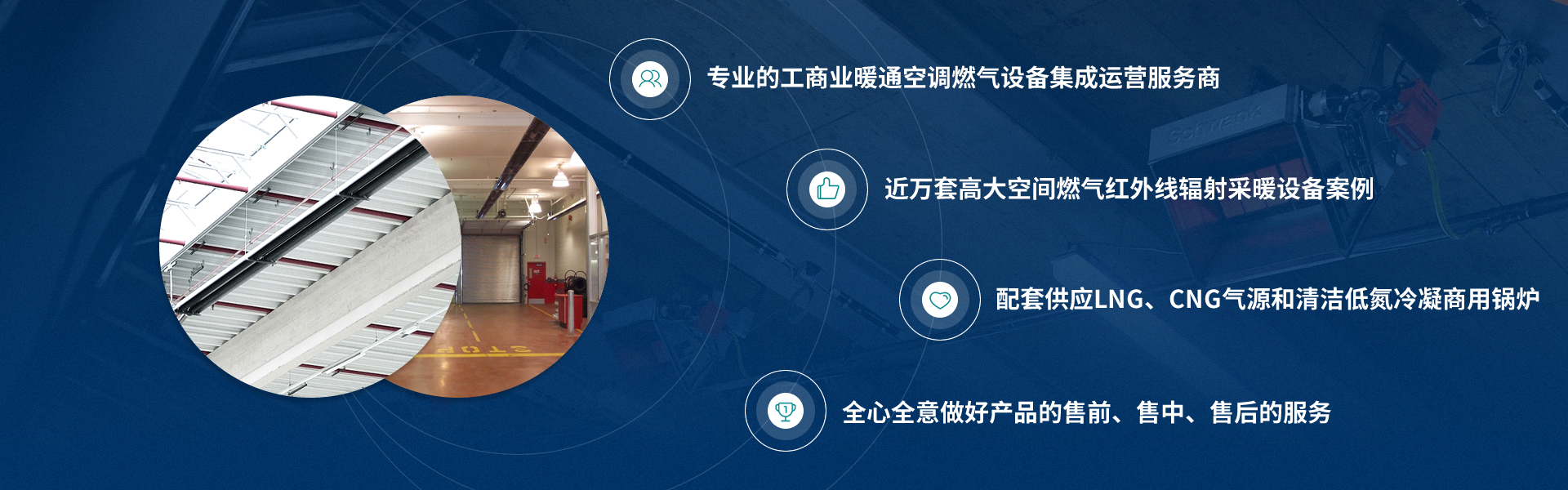 专业的工商业暖通空调燃气设备集成运营服务商

近万套高大空间燃气红外线辐射采暖设备案例

配套供应LNG、CNG气源和清洁低氮冷凝商用锅炉

全心全意做好产品的售前、售中、售后的服务

STOP